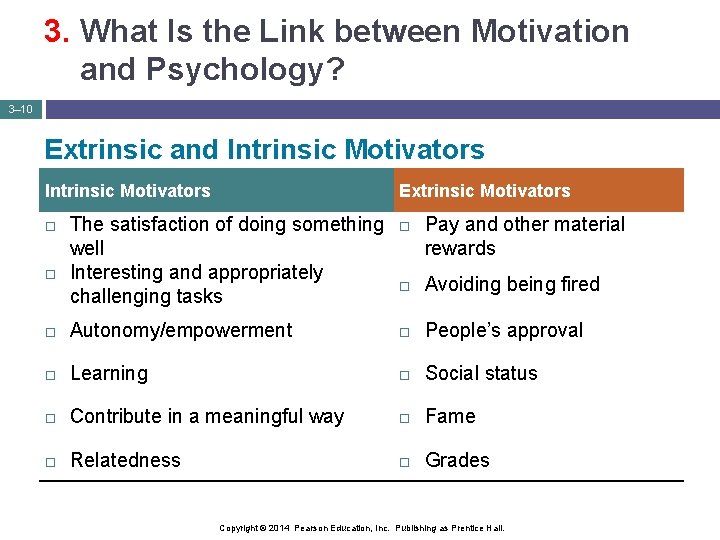 3. What Is the Link between Motivation and Psychology?

3–10

Extrinsic and Intrinsic Motivators

| Intrinsic Motivators | Extrinsic Motivators |
|---|---|
| □ The satisfaction of doing something well | □ Pay and other material rewards |
| □ Interesting and appropriately challenging tasks | □ Avoiding being fired |
| □ Autonomy/empowerment | □ People's approval |
| □ Learning | □ Social status |
| □ Contribute in a meaningful way | □ Fame |
| □ Relatedness | □ Grades |

Copyright © 2014 Pearson Education, Inc. Publishing as Prentice Hall.